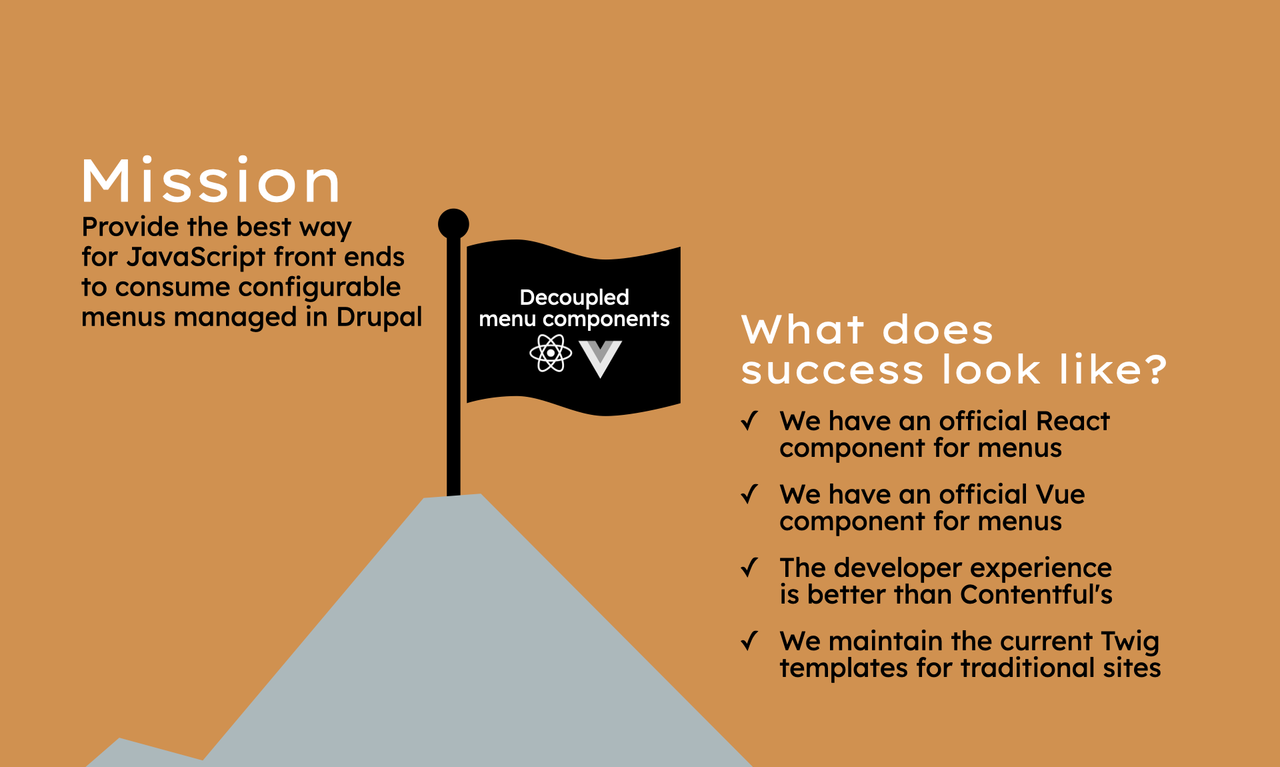 Mission
Provide the best way for JavaScript front ends to consume configurable menus managed in Drupal

Decoupled menu components

What does success look like?

✓ We have an official React component for menus

✓ We have an official Vue component for menus

✓ The developer experience is better than Contentful's

✓ We maintain the current Twig templates for traditional sites